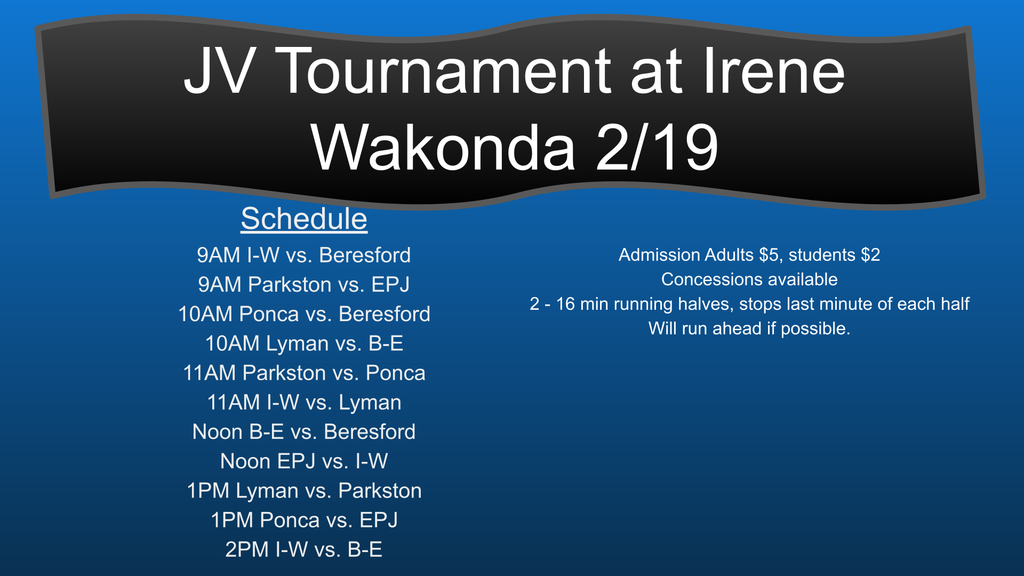 JV Tournament at Irene Wakonda 2/19

Schedule

9AM I-W vs. Beresford
9AM Parkston vs. EPJ
10AM Ponca vs. Beresford
10AM Lyman vs. B-E
11AM Parkston vs. Ponca
11AM I-W vs. Lyman
Noon B-E vs. Beresford
Noon EPJ vs. I-W
1PM Lyman vs. Parkston
1PM Ponca vs. EPJ
2PM I-W vs. B-E

Admission Adults $5, students $2
Concessions available
2 - 16 min running halves, stops last minute of each half
Will run ahead if possible.